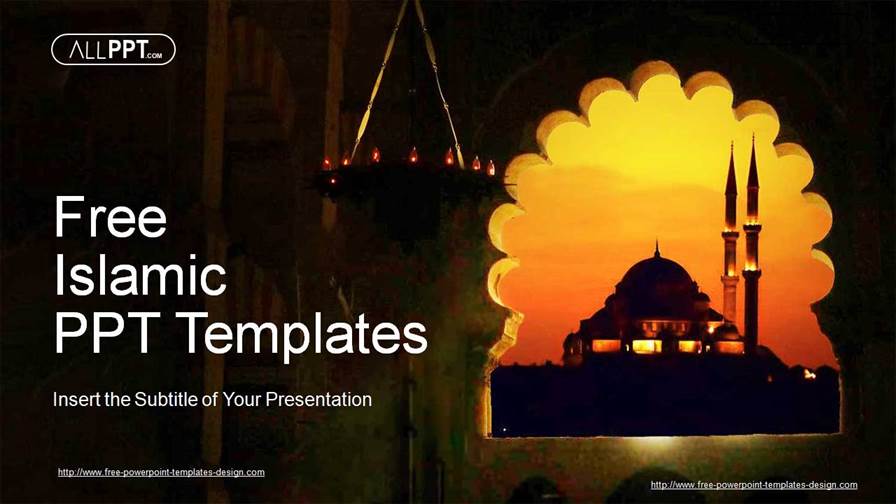 ALLPPT.com

Free
Islamic
PPT Templates

Insert the Subtitle of Your Presentation

http://www.free-powerpoint-templates-design.com

http://www.free-powerpoint-templates-design.com